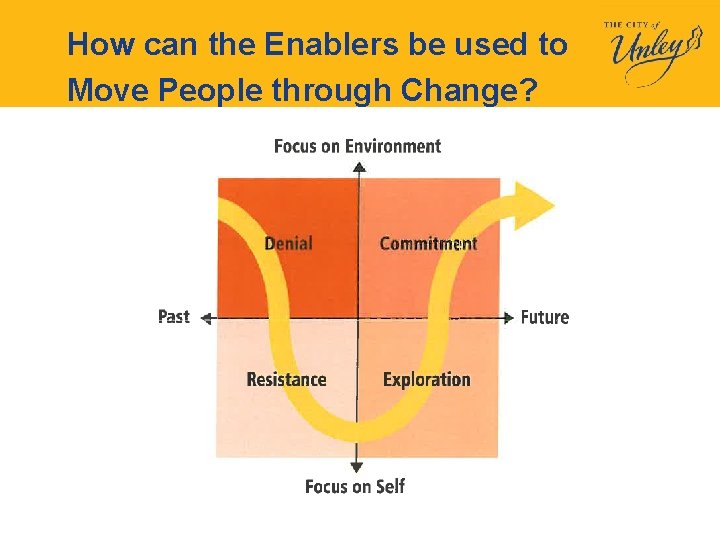 How can the Enablers be used to Move People through Change?

THE CITY of Unley

Focus on Environment

Denial

Commitment

Past

Future

Resistance

Exploration

Focus on Self